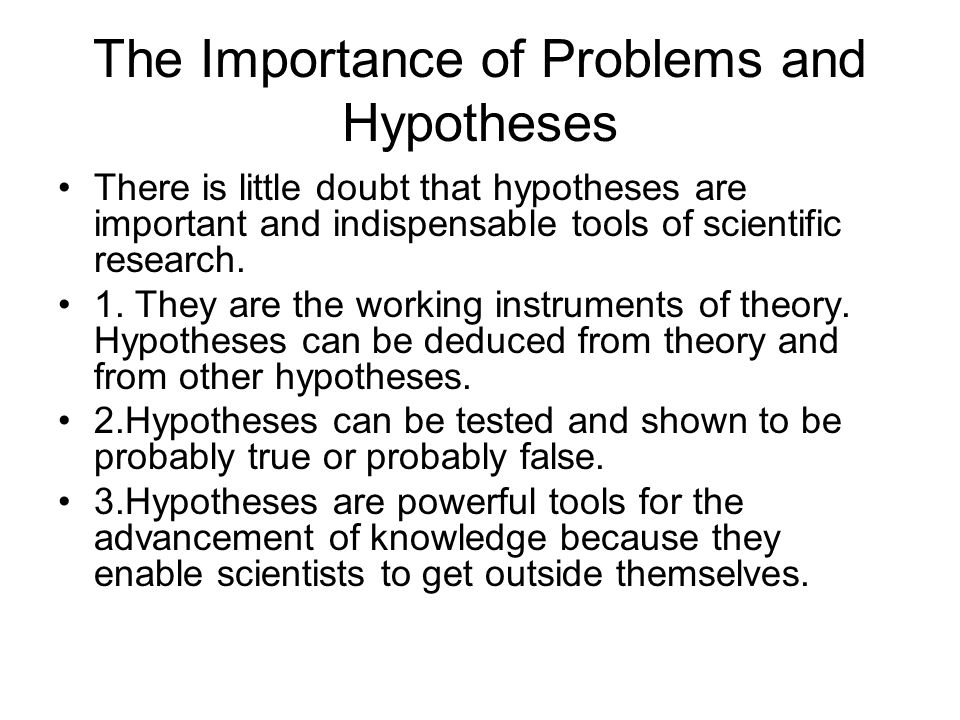 The Importance of Problems and Hypotheses

• There is little doubt that hypotheses are important and indispensable tools of scientific research.

• 1. They are the working instruments of theory. Hypotheses can be deduced from theory and from other hypotheses.

• 2.Hypotheses can be tested and shown to be probably true or probably false.

• 3.Hypotheses are powerful tools for the advancement of knowledge because they enable scientists to get outside themselves.